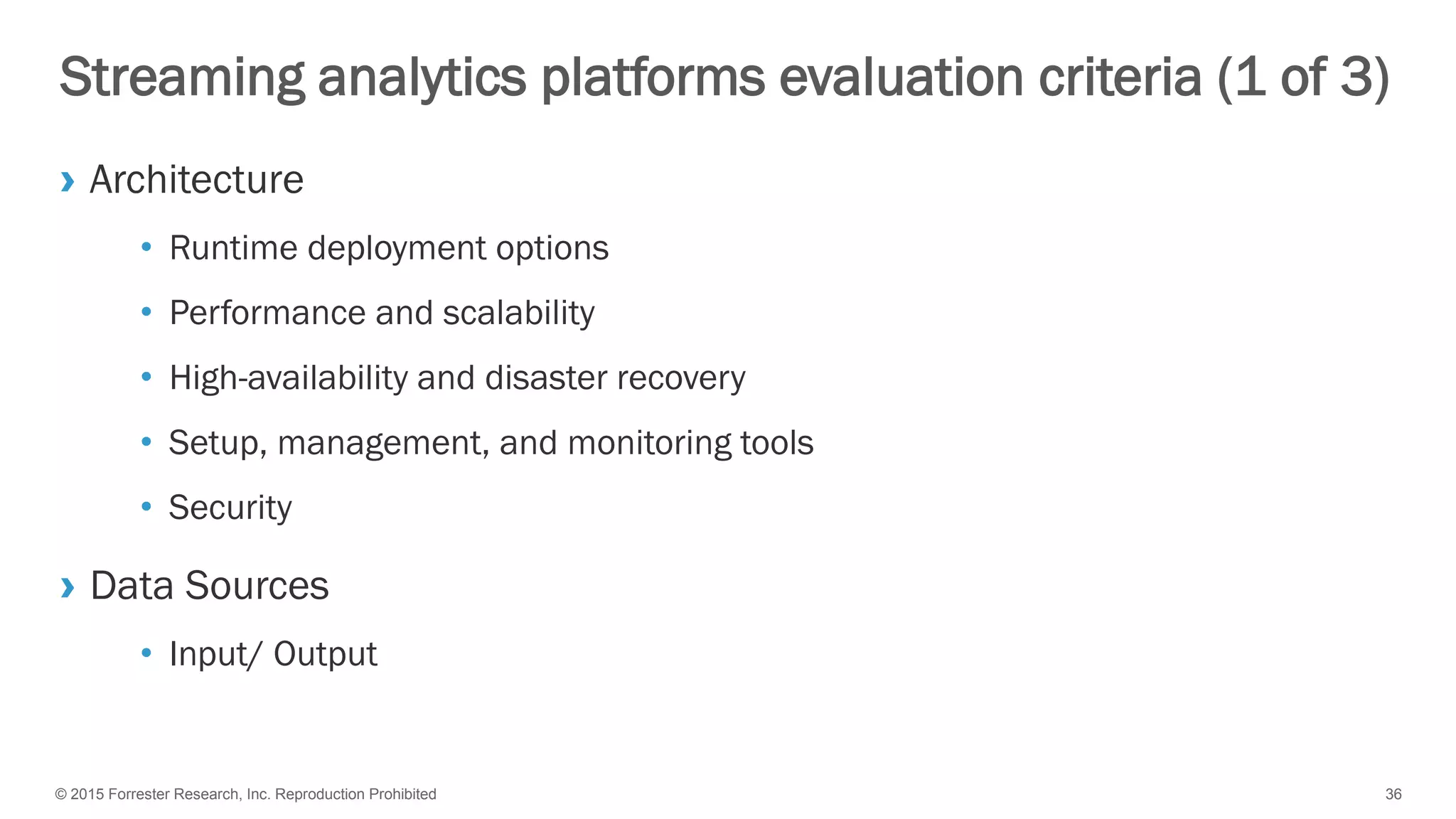 Streaming analytics platforms evaluation criteria (1 of 3)

› Architecture

• Runtime deployment options

• Performance and scalability

• High-availability and disaster recovery

• Setup, management, and monitoring tools

• Security

› Data Sources

• Input/ Output

© 2015 Forrester Research, Inc. Reproduction Prohibited

36